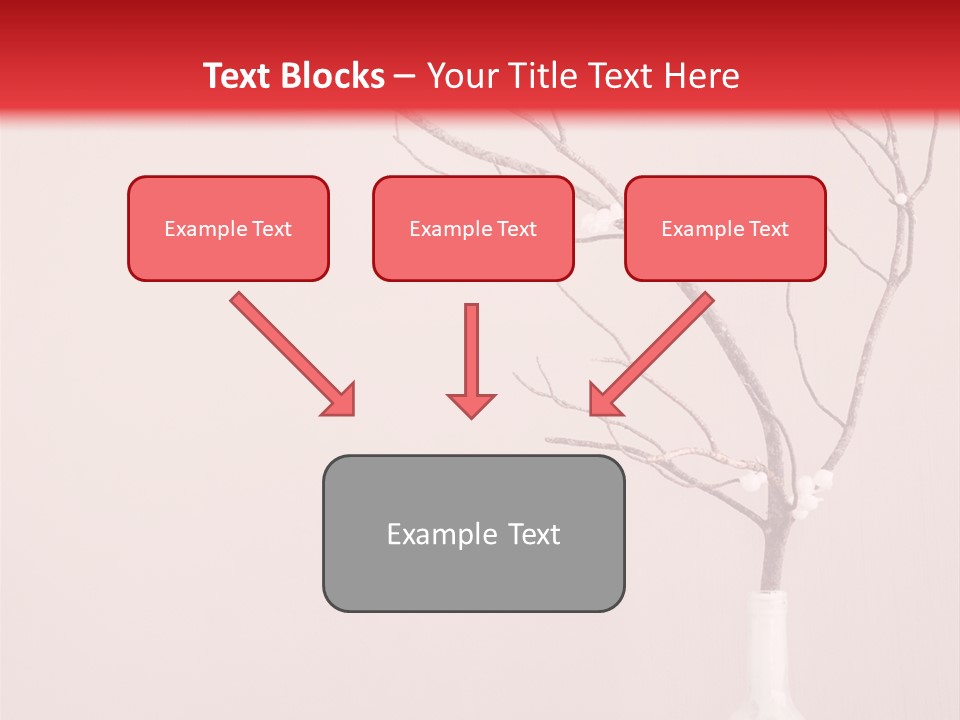 Text Blocks – Your Title Text Here

Example Text

Example Text

Example Text

Example Text